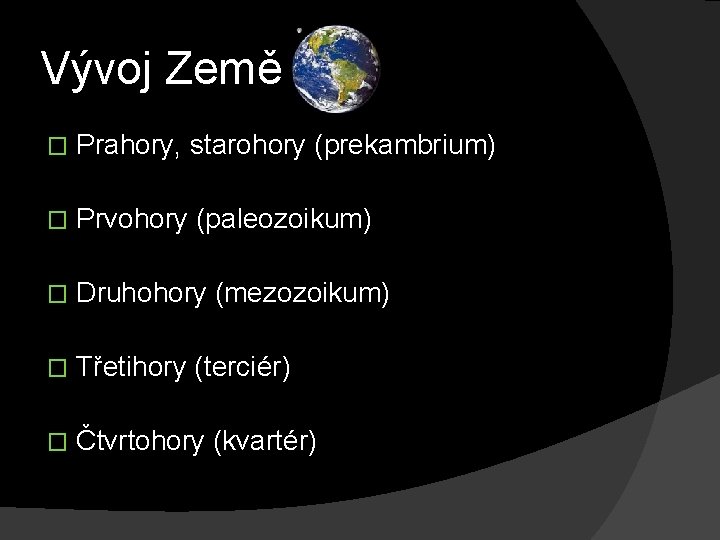 Vývoj Země

Prahory, starohory (prekambrium)

Prvohory (paleozoikum)

Druhohory (mezozoikum)

Třetihory (terciér)

Čtvrtohory (kvartér)